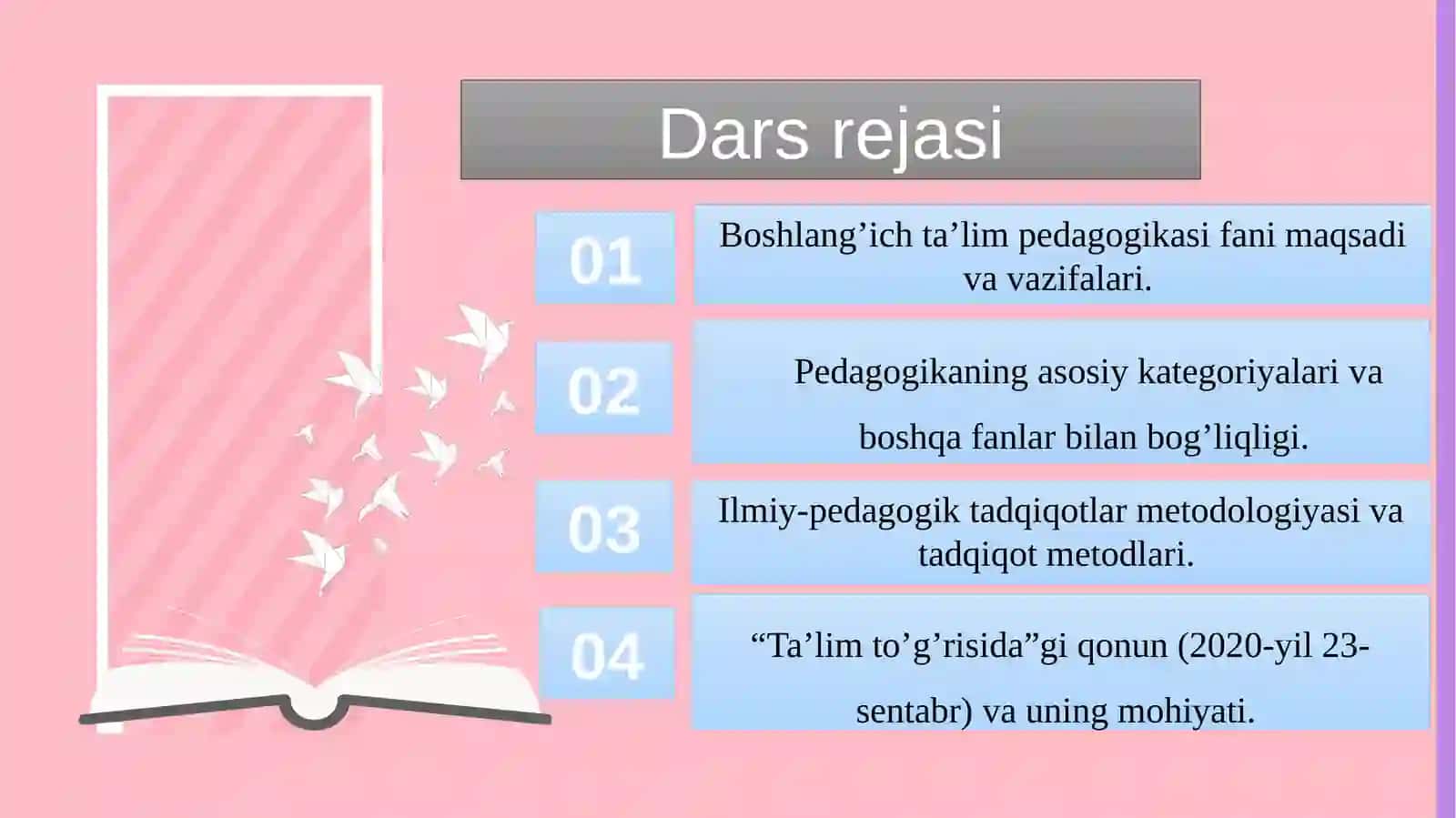 Dars rejasi

01

Boshlang’ich ta’lim pedagogikasi fani maqsadi va vazifalari.

02

Pedagogikaning asosiy kategoriyalari va boshqa fanlar bilan bog’liqligi.

03

Ilmiy-pedagogik tadqiqotlar metodologiyasi va tadqiqot metodlari.

04

“Ta’lim to’g’risida”gi qonun (2020-yil 23-sentabr) va uning mohiyati.